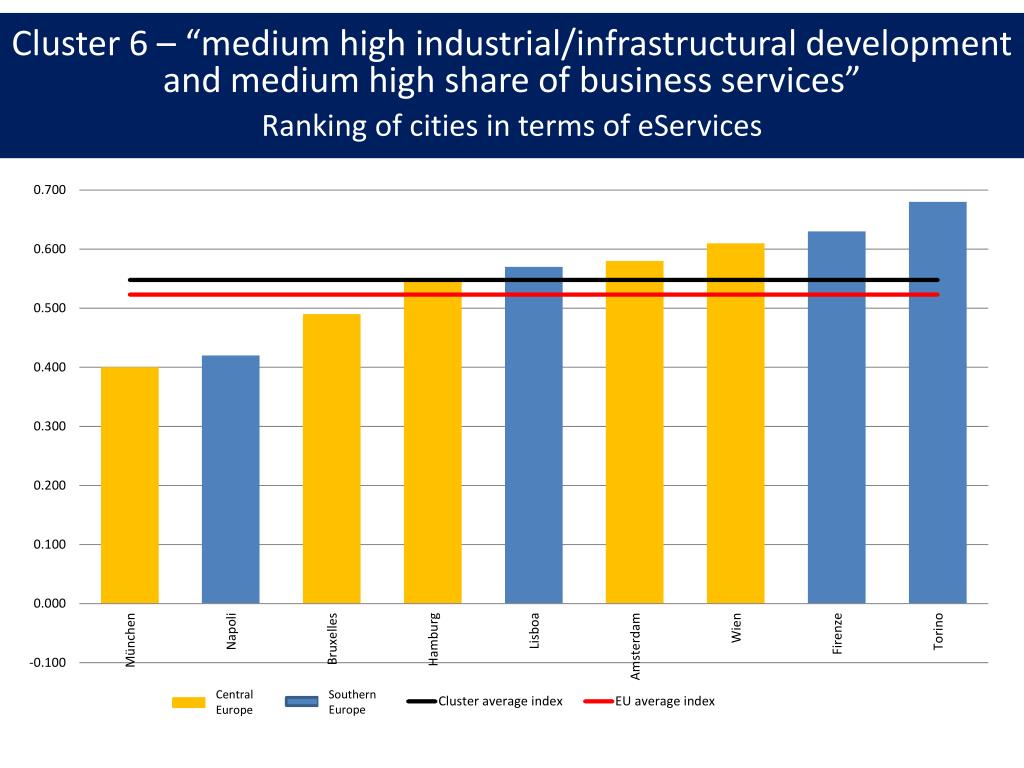 Cluster 6 – “medium high industrial/infrastructural development and medium high share of business services”
Ranking of cities in terms of eServices

0.700
0.600
0.500
0.400
0.300
0.200
0.100
0.000
-0.100

München
Napoli
Bruxelles
Hamburg
Lisboa
Amsterdam
Wien
Firenze
Torino

Central Europe
Southern Europe
Cluster average index
EU average index